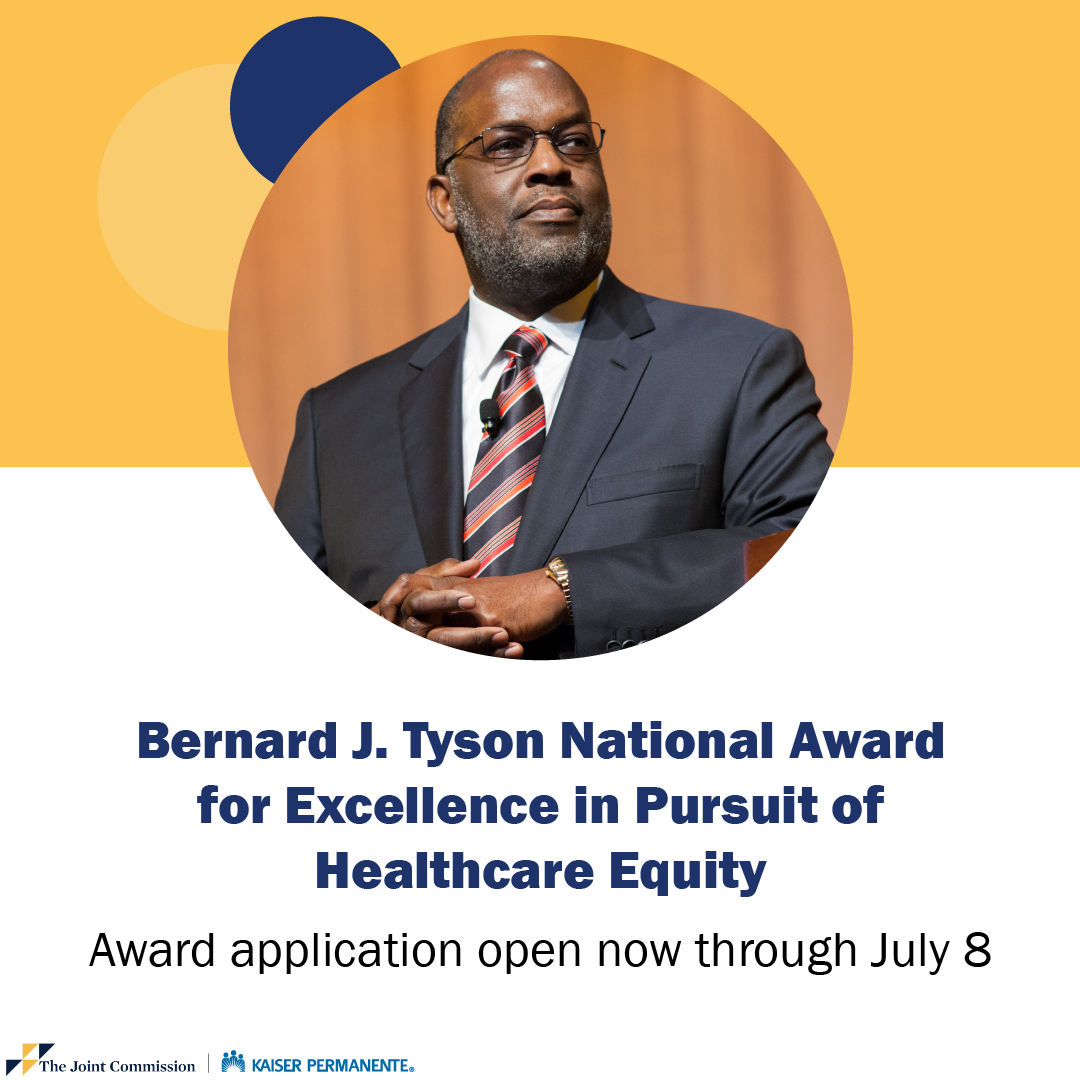 Bernard J. Tyson National Award for Excellence in Pursuit of Healthcare Equity

Award application open now through July 8

The Joint Commission | KAISER PERMANENTE®